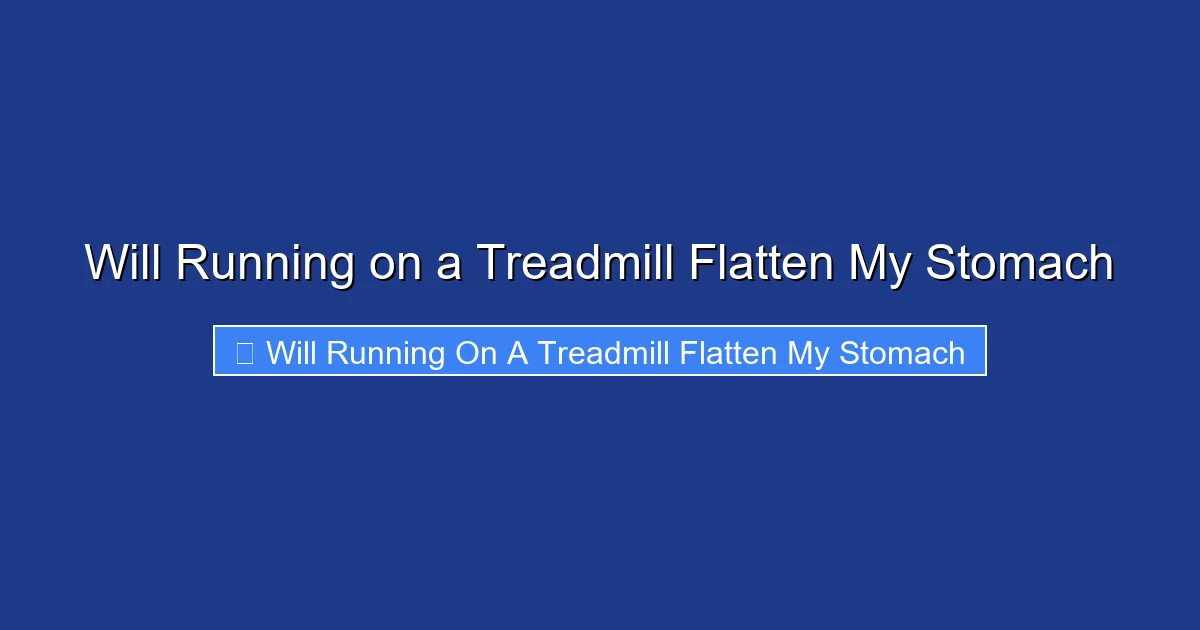 Will Running on a Treadmill Flatten My Stomach

Will Running On A Treadmill Flatten My Stomach